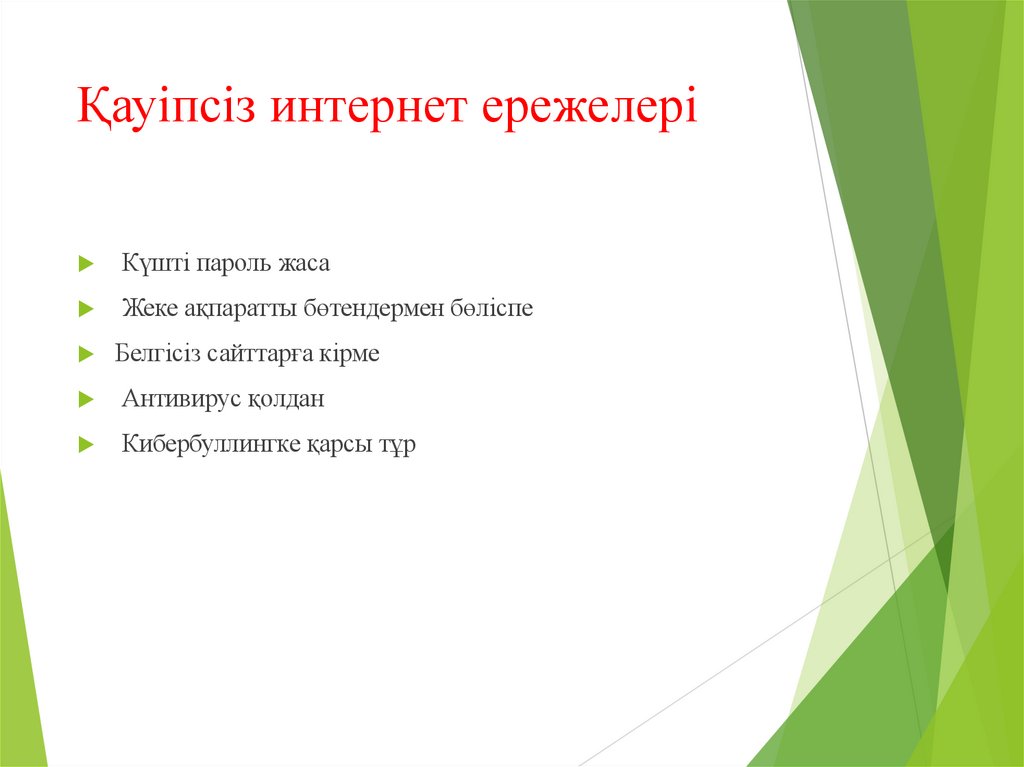 Қауіпсіз интернет ережелері

Күшті пароль жаса

Жеке ақпаратты бөтендермен бөліспе

Белгісіз сайттарға кірме

Антивирус қолдан

Кибербуллингке қарсы тұр